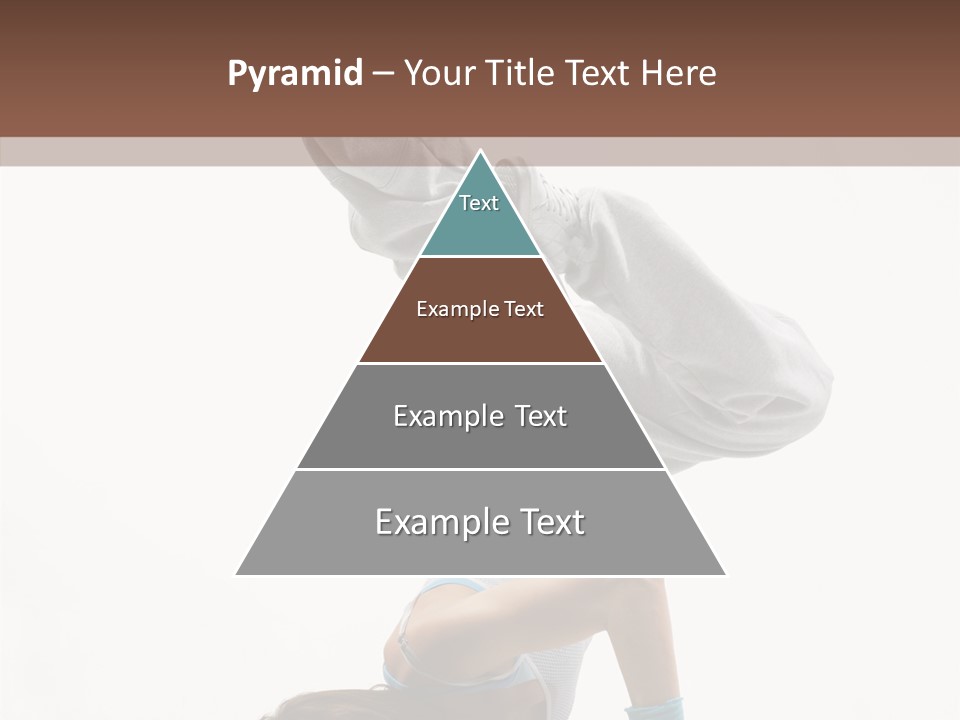 Pyramid – Your Title Text Here

Text

Example Text

Example Text

Example Text